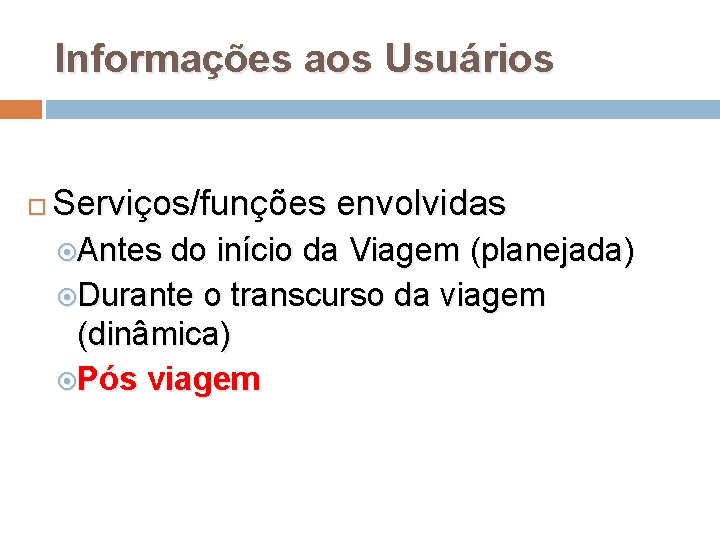 Informações aos Usuários

Serviços/funções envolvidas

Antes do início da Viagem (planejada)

Durante o transcurso da viagem (dinâmica)

Pós viagem